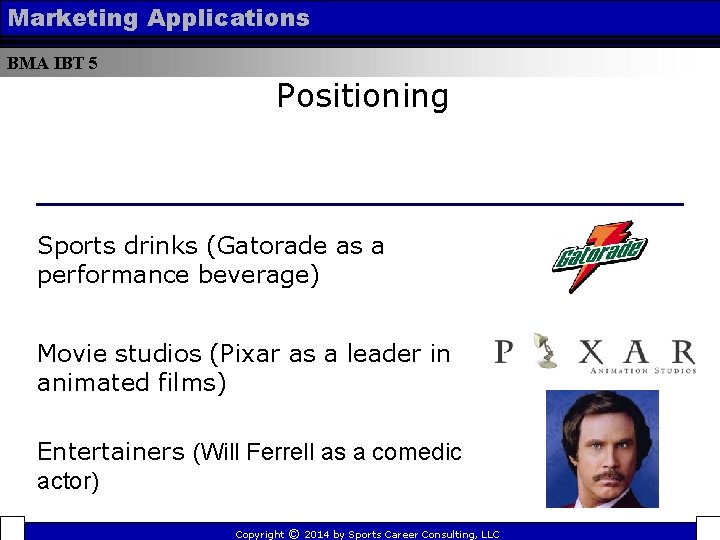 Marketing Applications

BMA IBT 5

Positioning

Sports drinks (Gatorade as a performance beverage)

Gatorade

Movie studios (Pixar as a leader in animated films)

PIXAR
ANIMATION STUDIOS

Entertainers (Will Ferrell as a comedic actor)

Copyright © 2014 by Sports Career Consulting, LLC